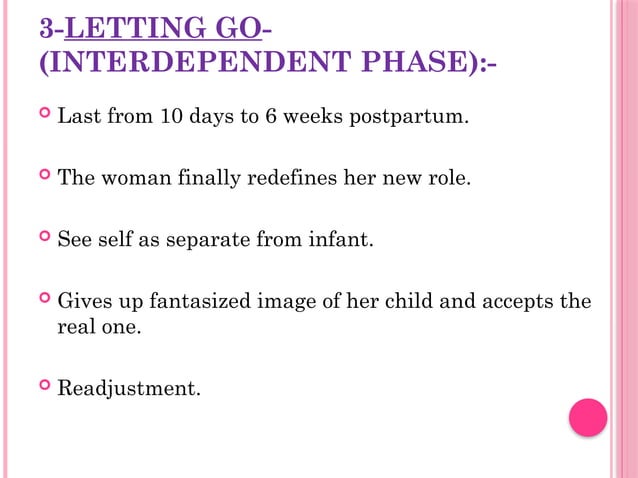 3-LETTING GO-
(INTERDEPENDENT PHASE):-

Last from 10 days to 6 weeks postpartum.

The woman finally redefines her new role.

See self as separate from infant.

Gives up fantasized image of her child and accepts the real one.

Readjustment.